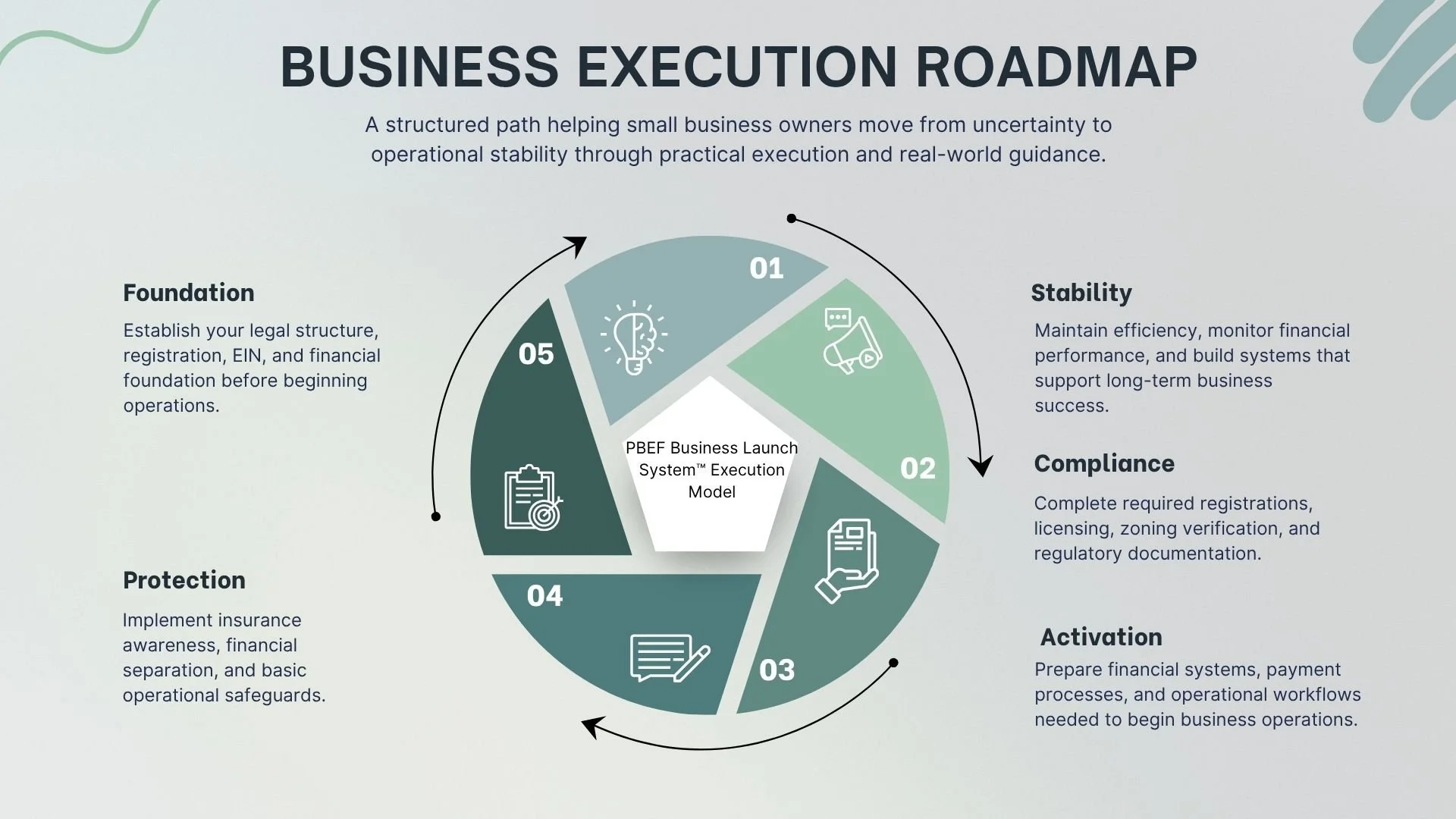 BUSINESS EXECUTION ROADMAP

A structured path helping small business owners move from uncertainty to operational stability through practical execution and real-world guidance.

Foundation

Establish your legal structure, registration, EIN, and financial foundation before beginning operations.

Protection

Implement insurance awareness, financial separation, and basic operational safeguards.

01

02

03

04

05

PBEF Business Launch System™ Execution Model

Stability

Maintain efficiency, monitor financial performance, and build systems that support long-term business success.

Compliance

Complete required registrations, licensing, zoning verification, and regulatory documentation.

Activation

Prepare financial systems, payment processes, and operational workflows needed to begin business operations.